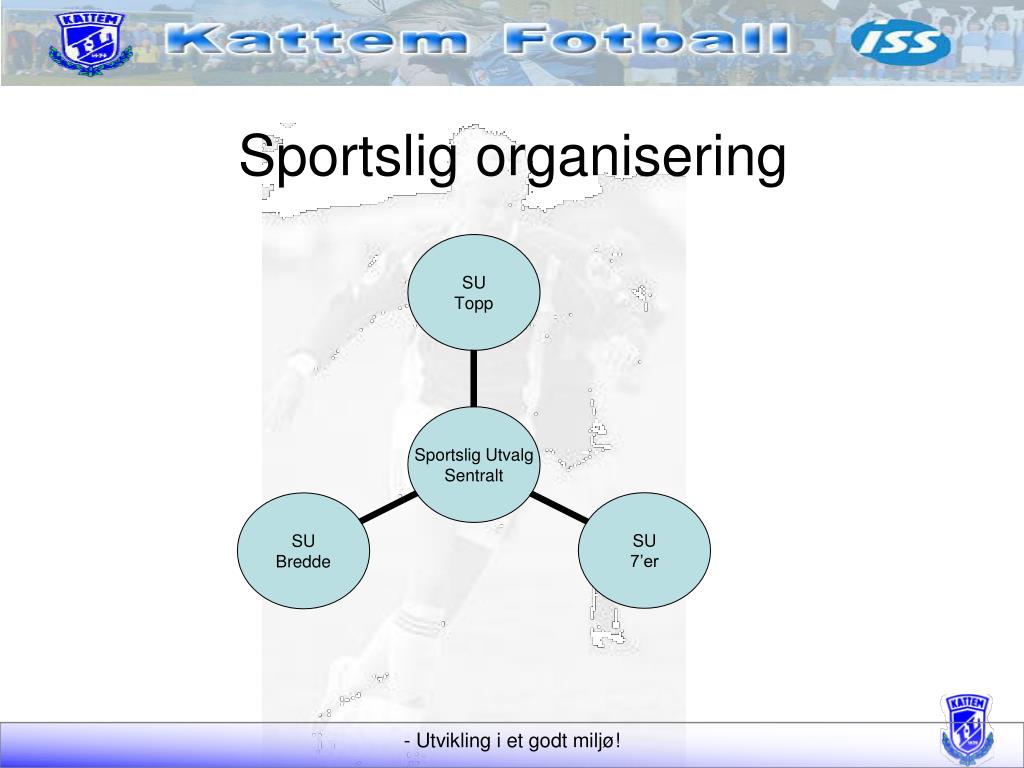 KATTEM

Kattem Fotball

ISS

Sportslig organisering

SU
Topp

Sportslig Utvalg
Sentralt

SU
Bredde

SU
7'er

- Utvikling i et godt miljø!

KATTEM